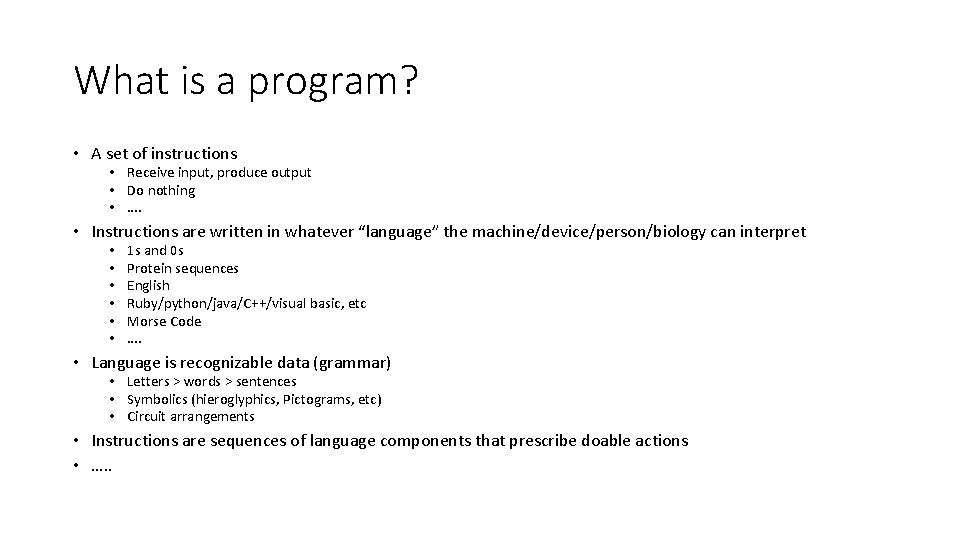 What is a program?

• A set of instructions
  • Receive input, produce output
  • Do nothing
  • ….
• Instructions are written in whatever “language” the machine/device/person/biology can interpret
  • 1s and 0s
  • Protein sequences
  • English
  • Ruby/python/java/C++/visual basic, etc
  • Morse Code
  • ….
• Language is recognizable data (grammar)
  • Letters > words > sentences
  • Symbolics (hieroglyphics, Pictograms, etc)
  • Circuit arrangements
• Instructions are sequences of language components that prescribe doable actions
• …..